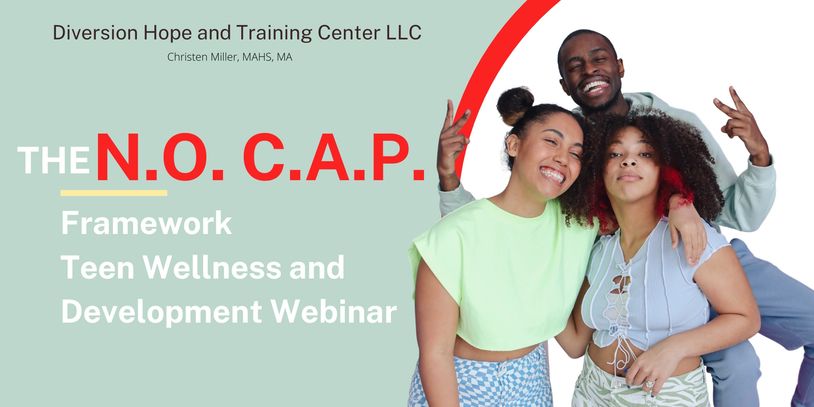 Diversion Hope and Training Center LLC
Christen Miller, MAHS, MA

THE N.O. C.A.P.

Framework
Teen Wellness and Development Webinar